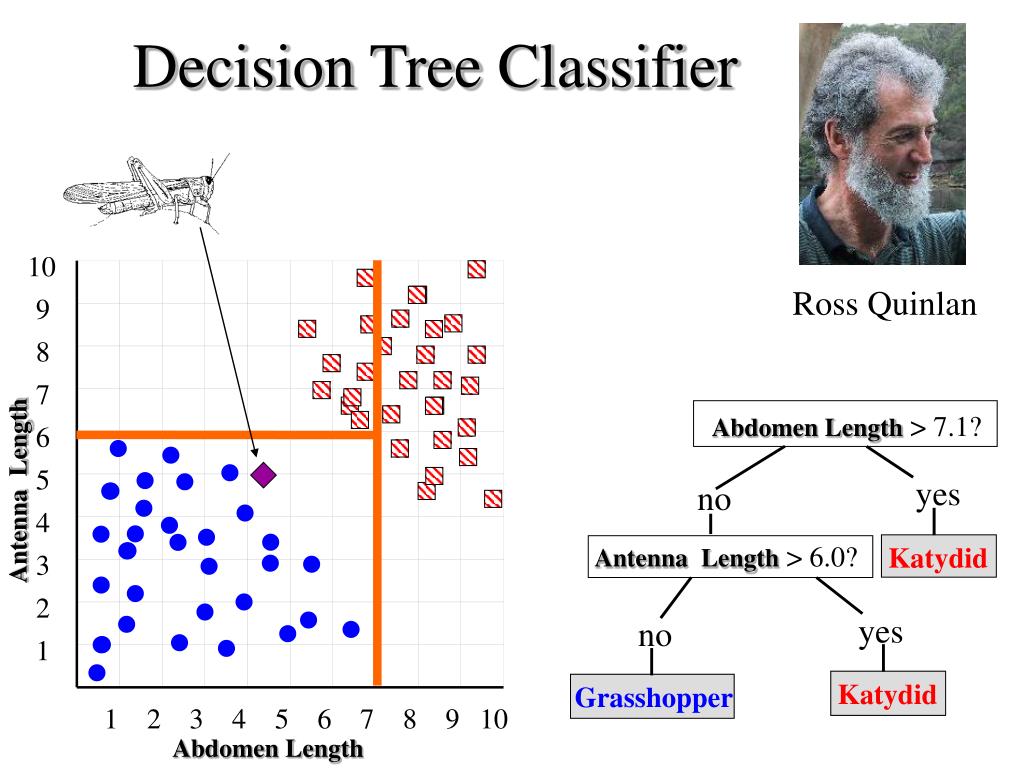 Decision Tree Classifier

Ross Quinlan

10
9
8
7
6
5
4
3
2
1

Antenna Length

1 2 3 4 5 6 7 8 9 10
Abdomen Length

Abdomen Length > 7.1?

no

yes

Antenna Length > 6.0?

Katydid

no

yes

Grasshopper

Katydid